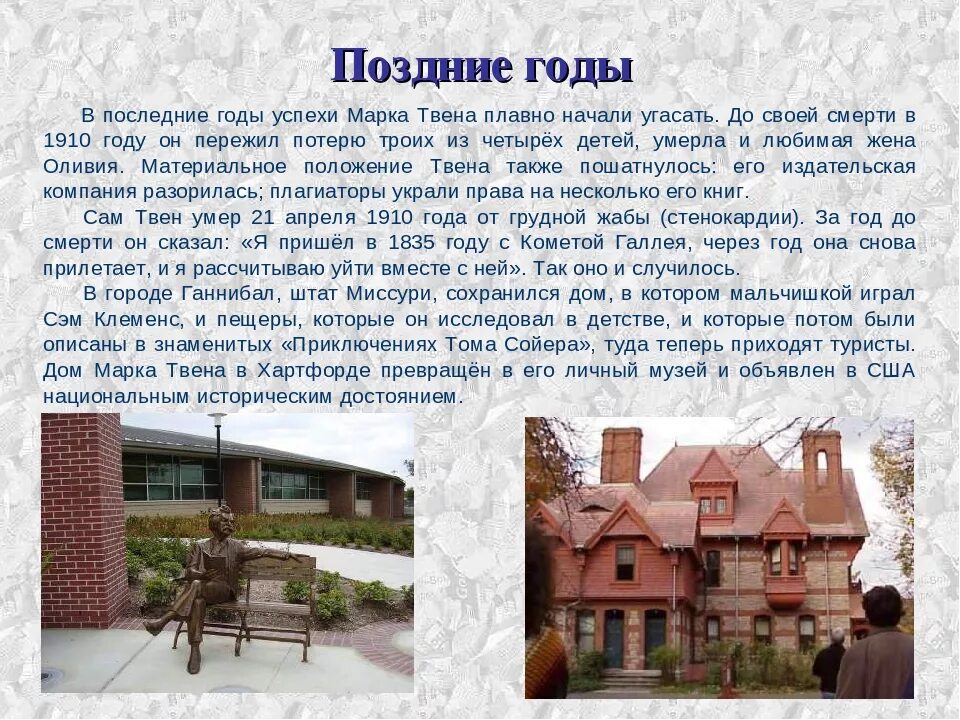 Поздние годы

В последние годы успехи Марка Твена плавно начали угасать. До своей смерти в 1910 году он пережил потерю троих из четырёх детей, умерла и любимая жена Оливия. Материальное положение Твена также пошатнулось: его издательская компания разорилась; плагиаторы украли права на несколько его книг.

Сам Твен умер 21 апреля 1910 года от грудной жабы (стенокардии). За год до смерти он сказал: «Я пришёл в 1835 году с Кометой Галлея, через год она снова прилетает, и я рассчитываю уйти вместе с ней». Так оно и случилось.

В городе Ганнибал, штат Миссури, сохранился дом, в котором мальчишкой играл Сэм Клеменс, и пещеры, которые он исследовал в детстве, и которые потом были описаны в знаменитых «Приключениях Тома Сойера», туда теперь приходят туристы. Дом Марка Твена в Хартфорде превращён в его личный музей и объявлен в США национальным историческим достоянием.